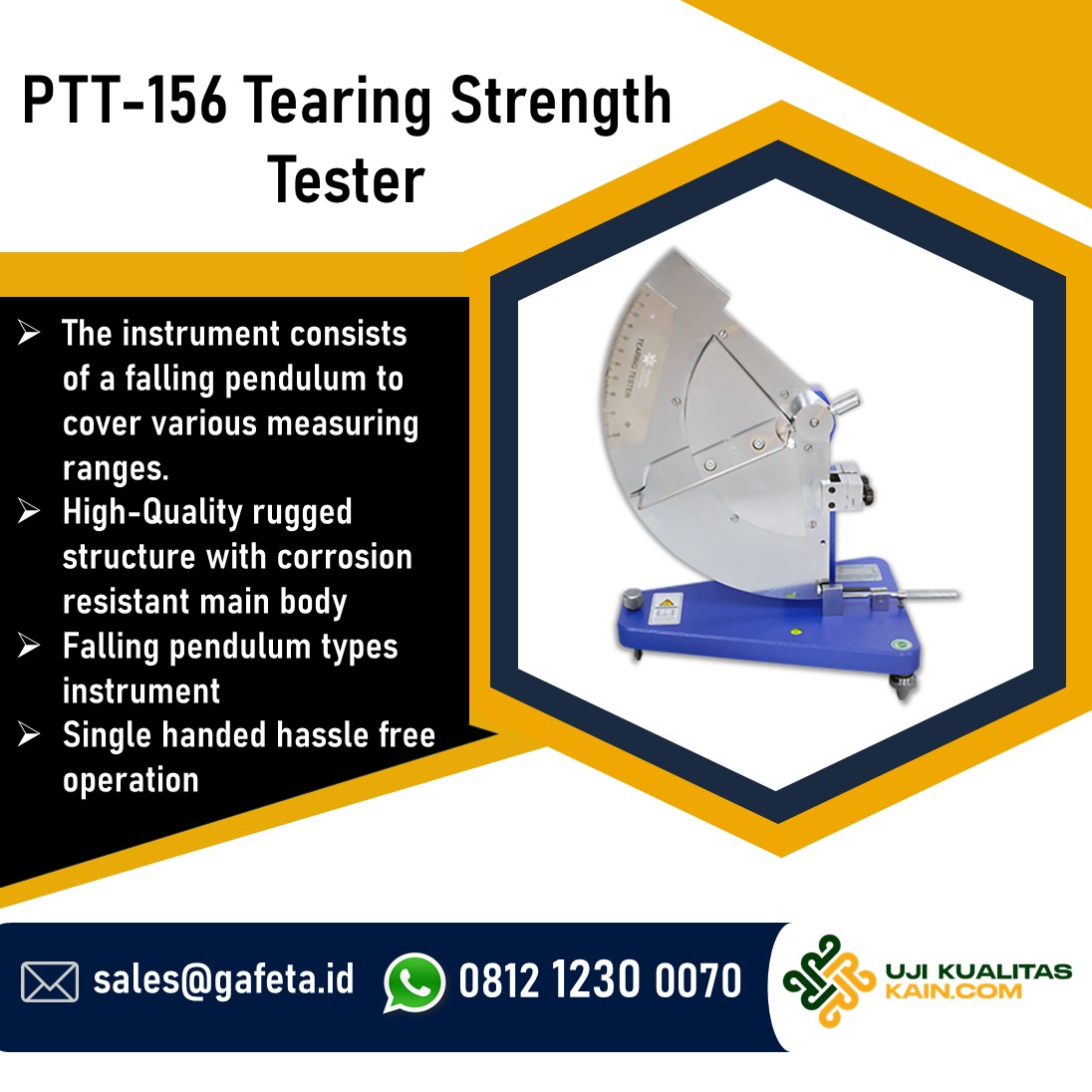 PTT-156 Tearing Strength Tester

➢ The instrument consists of a falling pendulum to cover various measuring ranges.
➢ High-Quality rugged structure with corrosion resistant main body
➢ Falling pendulum types instrument
➢ Single handed hassle free operation

TEARING TESTER

sales@gafeta.id 0812 1230 0070

UJI KUALITAS KAIN.COM